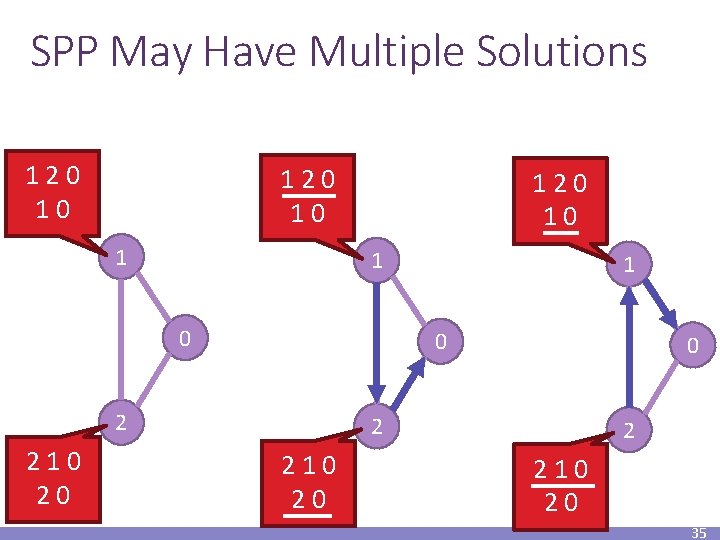 SPP May Have Multiple Solutions

1 2 0
1 0

1

0

2

2 1 0
2 0

1 2 0
1 0

1

0

2

2 1 0
2 0

1 2 0
1 0

1

0

2

2 1 0
2 0

35